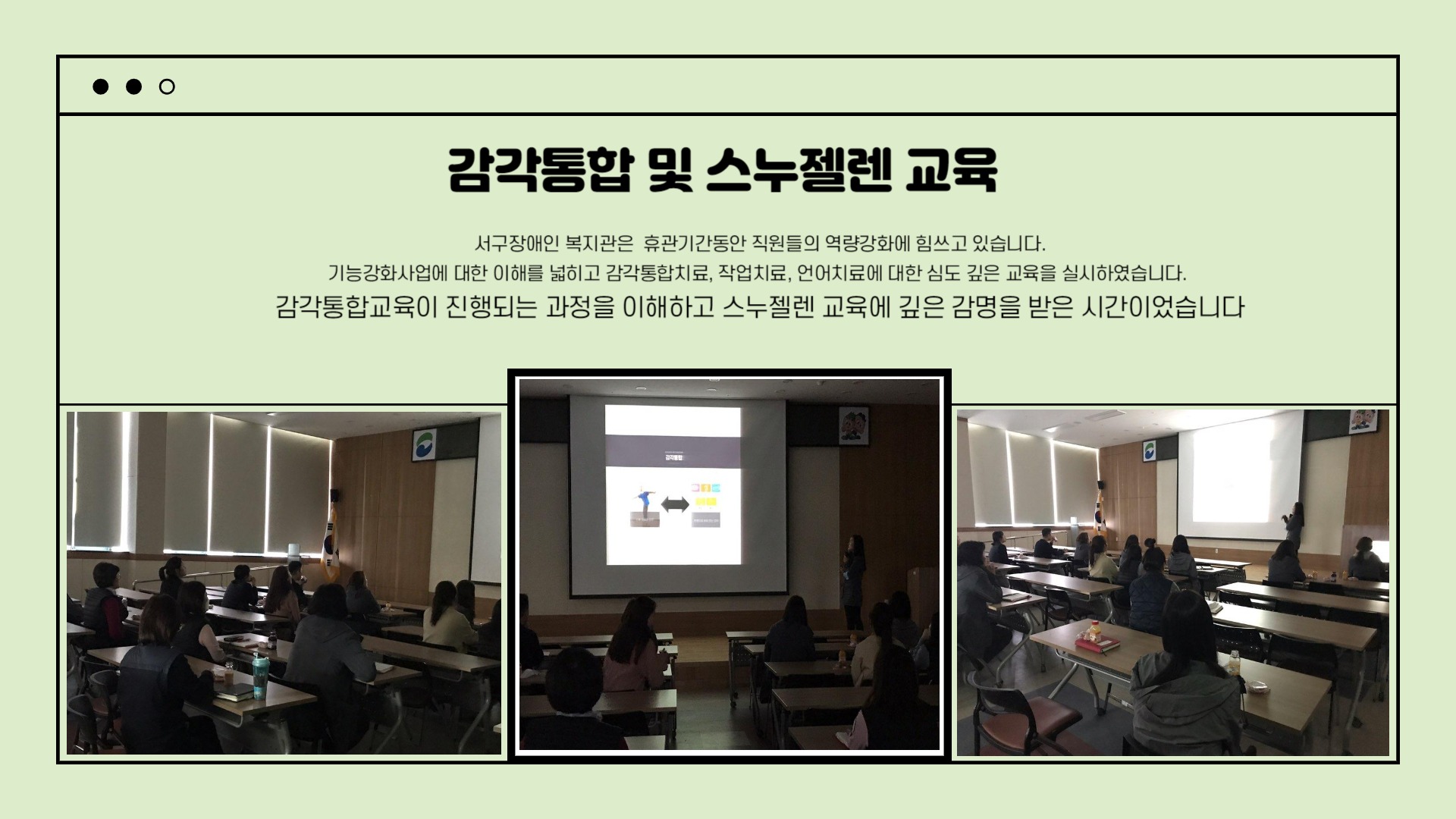 감각통합 및 스누젤렌 교육

서구장애인 복지관은 휴관기간동안 직원들의 역량강화에 힘쓰고 있습니다.
기능강화사업에 대한 이해를 넓히고 감각통합치료, 작업치료, 언어치료에 대한 심도 깊은 교육을 실시하였습니다.
감각통합교육이 진행되는 과정을 이해하고 스누젤렌 교육에 깊은 감명을 받은 시간이었습니다

감각통합